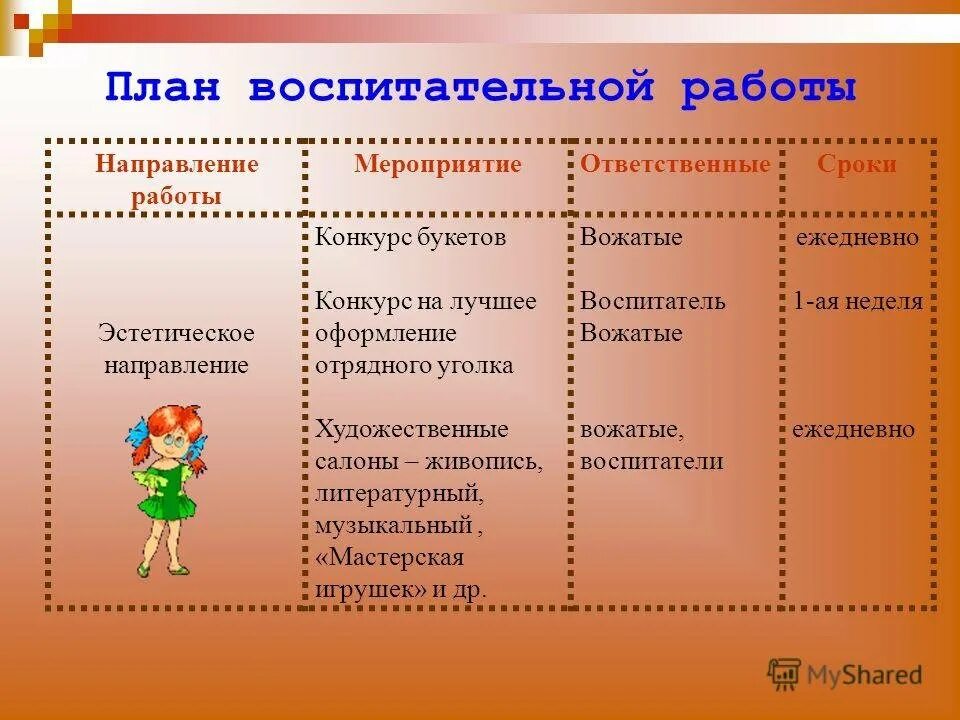 План воспитательной работы

| Направление работы | Мероприятие | Ответственные | Сроки |
|---|---|---|---|
| Эстетическое направление | Конкурс букетов | Вожатые | ежедневно |
| | Конкурс на лучшее оформление отрядного уголка | Воспитатель Вожатые | 1-ая неделя |
| | Художественные салоны – живопись, литературный, музыкальный , «Мастерская игрушек» и др. | вожатые, воспитатели | ежедневно |

MyShared